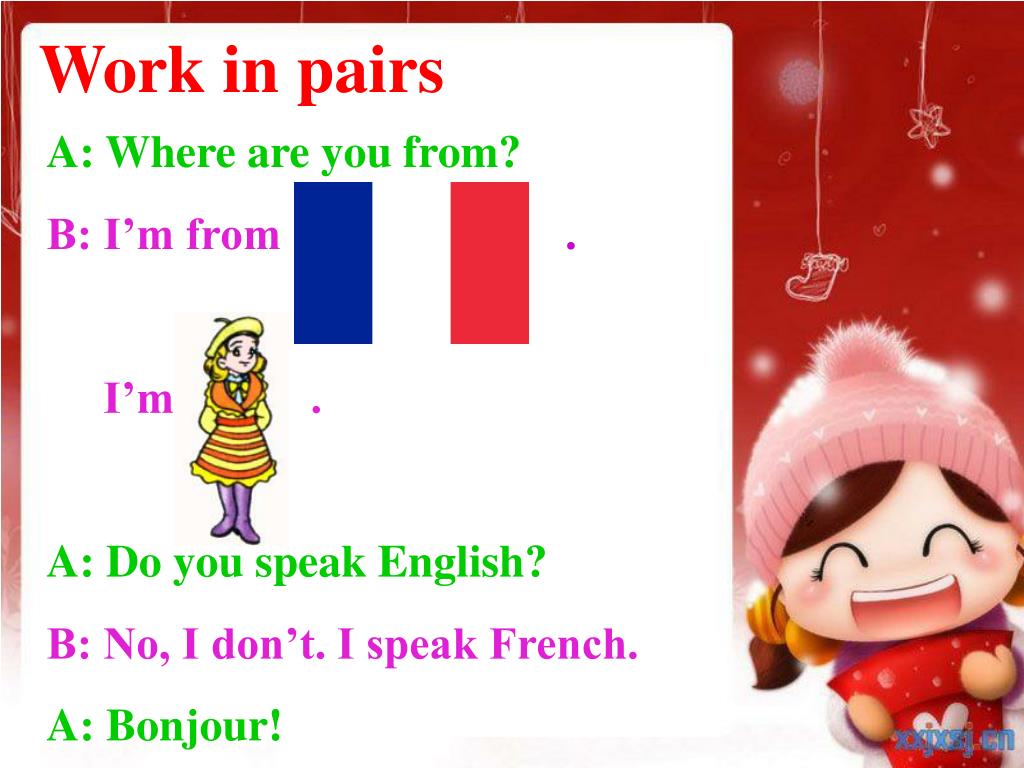 Work in pairs

A: Where are you from?

B: I’m from .

I’m .

A: Do you speak English?

B: No, I don’t. I speak French.

A: Bonjour!

xxjxsj.cn